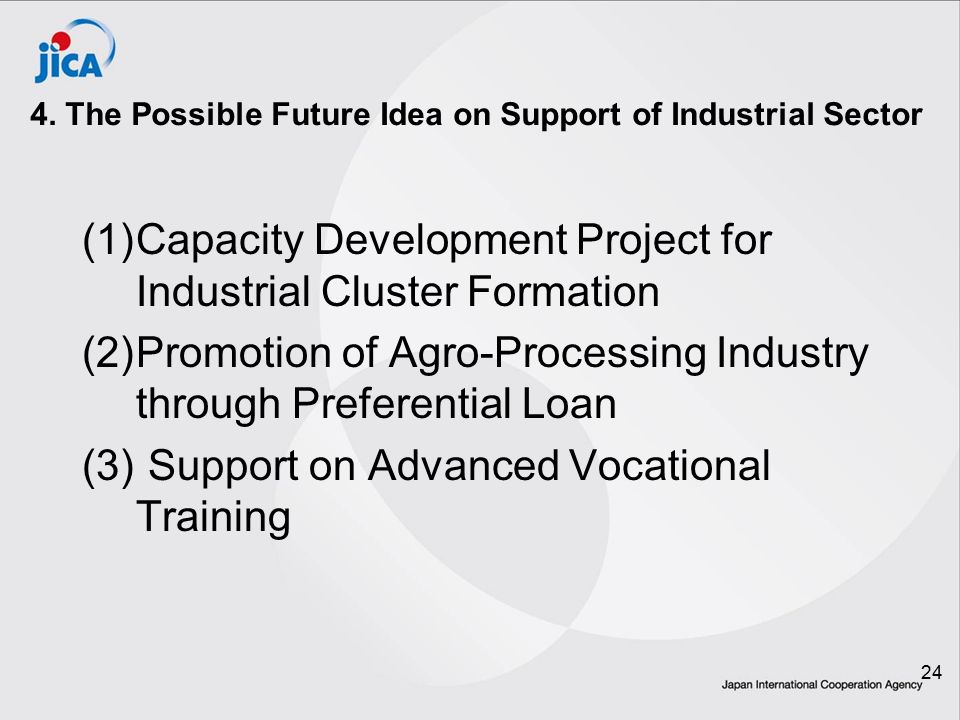 jica

4. The Possible Future Idea on Support of Industrial Sector

(1)Capacity Development Project for Industrial Cluster Formation

(2)Promotion of Agro-Processing Industry through Preferential Loan

(3) Support on Advanced Vocational Training

24

Japan International Cooperation Agency